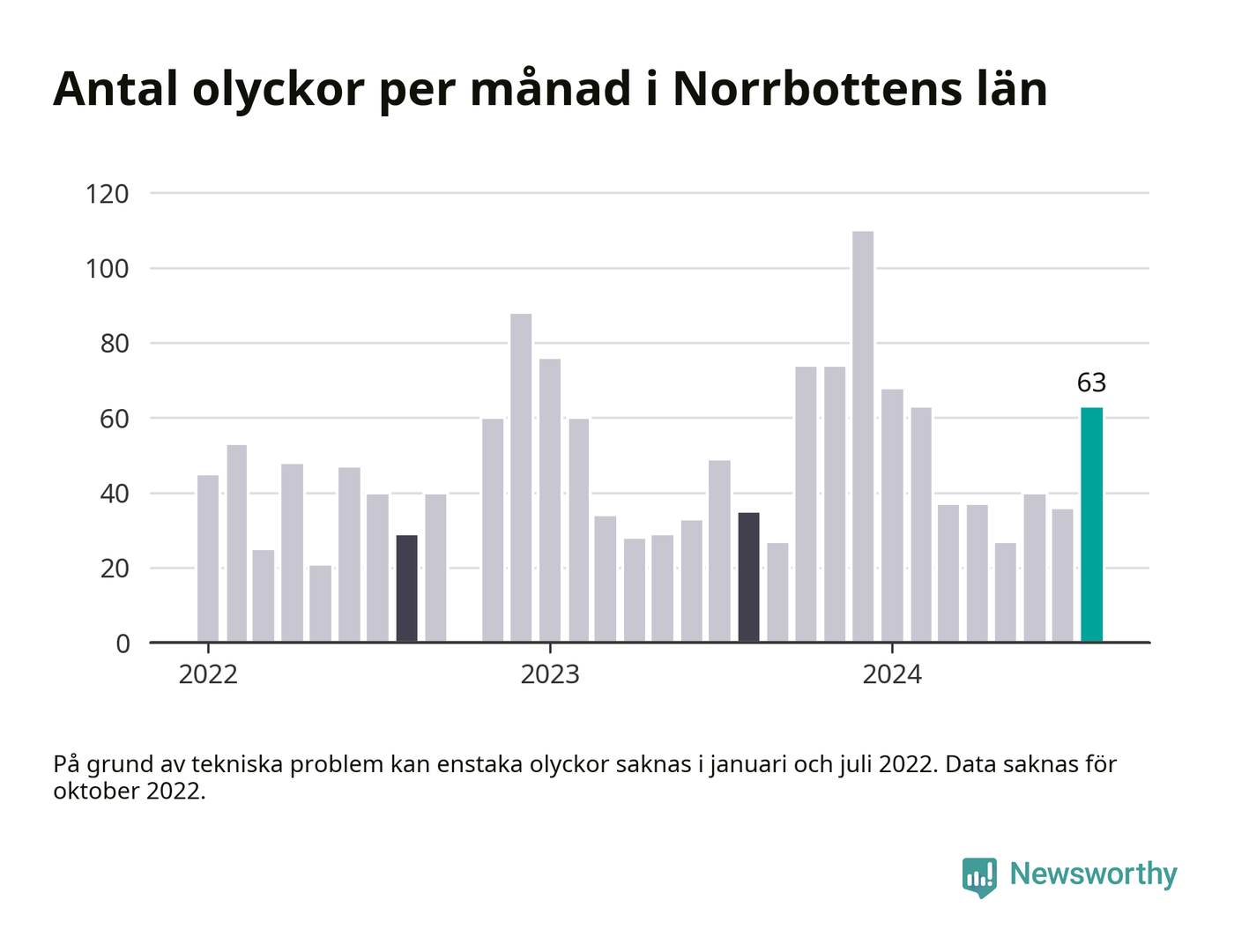 Antal olyckor per månad i Norrbottens län

120
100
80
60
40
20
0

63

2022
2023
2024

På grund av tekniska problem kan enstaka olyckor saknas i januari och juli 2022. Data saknas för oktober 2022.

Newsworthy